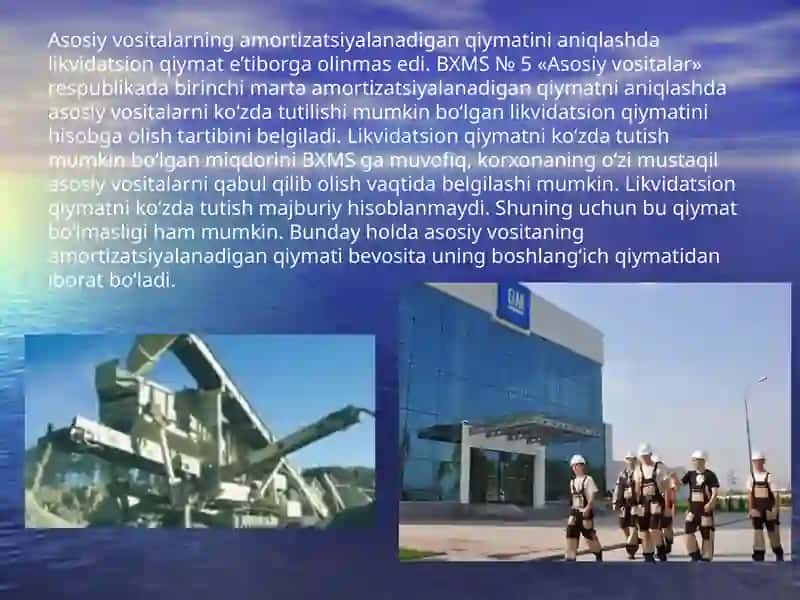 Asosiy vositalarning amortizatsiyalanadigan qiymatini aniqlashda likvidatsion qiymat e'tiborga olinmas edi. BXMS № 5 «Asosiy vositalar» respublikada birinchi marta amortizatsiyalanadigan qiymatni aniqlashda asosiy vositalarni ko'zda tutilishi mumkin bo'lgan likvidatsion qiymatini hisobga olish tartibini belgiladi. Likvidatsion qiymatni ko'zda tutish mumkin bo'lgan miqdorini BXMS ga muvofiq, korxonaning o'zi mustaqil asosiy vositalarni qabul qilib olish vaqtida belgilashi mumkin. Likvidatsion qiymatni ko'zda tutish majburiy hisoblanmaydi. Shuning uchun bu qiymat bo'lmasligi ham mumkin. Bunday holda asosiy vositaning amortizatsiyalanadigan qiymati bevosita uning boshlang'ich qiymatidan iborat bo'ladi.

GM